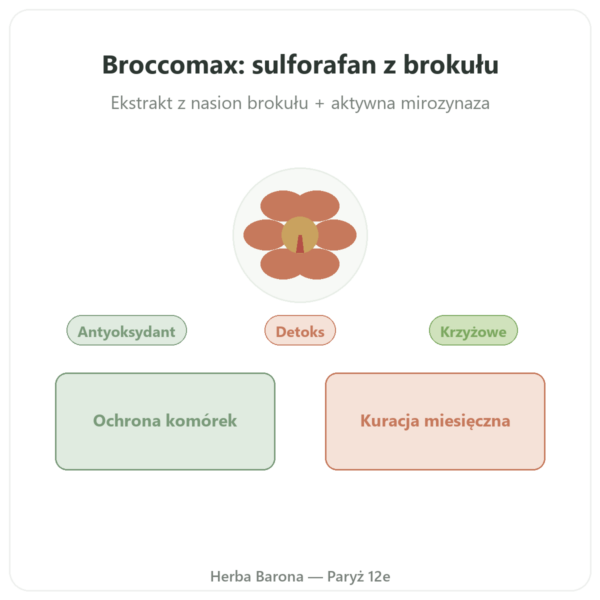 Broccomax: sulforafan z brokułu

Ekstrakt z nasion brokułu + aktywna mirozynaza

Antyoksydant

Detoks

Krzyżowe

Ochrona komórek

Kuracja miesięczna

Herba Barona — Paryż 12e